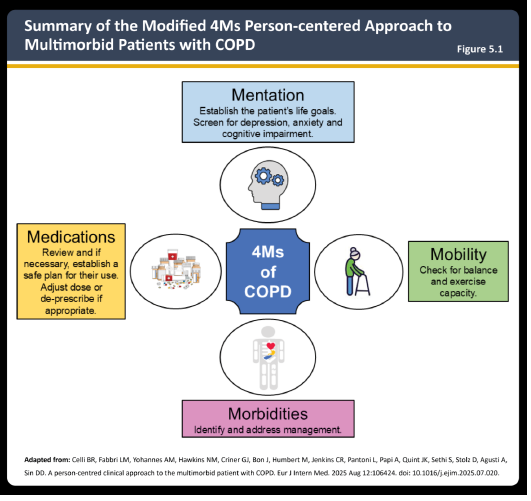 Summary of the Modified 4Ms Person-centered Approach to Multimorbid Patients with COPD

Figure 5.1

Mentation
Establish the patient's life goals. Screen for depression, anxiety and cognitive impairment.

Medications
Review and if necessary, establish a safe plan for their use. Adjust dose or de-prescribe if appropriate.

4Ms of COPD

Mobility
Check for balance and exercise capacity.

Morbidities
Identify and address management.

Adapted from: Celli BR, Fabbri LM, Yohannes AM, Hawkins NM, Criner GJ, Bon J, Humbert M, Jenkins CR, Pantoni L, Papi A, Quint JK, Sethi S, Stolz D, Agusti A, Sin DD. A person-centred clinical approach to the multimorbid patient with COPD. Eur J Intern Med. 2025 Aug 12:106424. doi: 10.1016/j.ejim.2025.07.020.